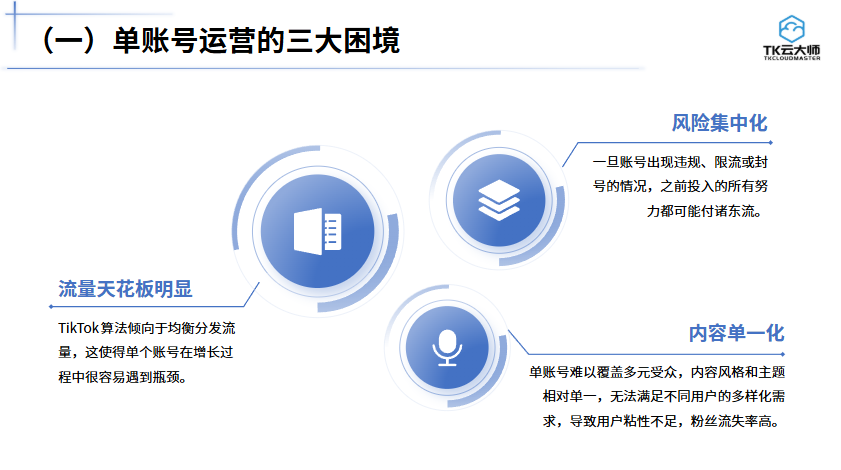 （一）单账号运营的三大困境

TK云大师
TKCLOUDMASTER

风险集中化

一旦账号出现违规、限流或封号的情况，之前投入的所有努力都可能付诸东流。

流量天花板明显

TikTok算法倾向于均衡分发流量，这使得单个账号在增长过程中很容易遇到瓶颈。

内容单一化

单账号难以覆盖多元受众，内容风格和主题相对单一，无法满足不同用户的多样化需求，导致用户粘性不足，粉丝流失率高。